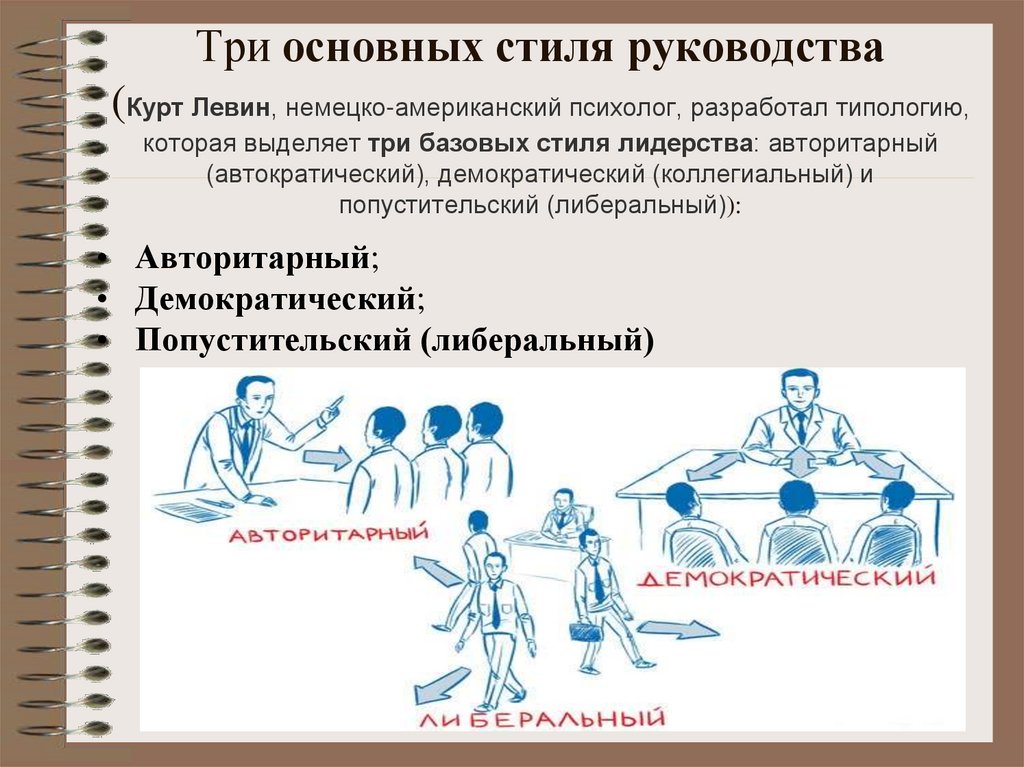 Три основных стиля руководства

(Курт Левин, немецко-американский психолог, разработал типологию, которая выделяет три базовых стиля лидерства: авторитарный (автократический), демократический (коллегиальный) и попустительский (либеральный)):

• Авторитарный;
• Демократический;
• Попустительский (либеральный)

АВТОРИТАРНЫЙ
ДЕМОКРАТИЧЕСКИЙ
ЛИБЕРАЛЬНЫЙ